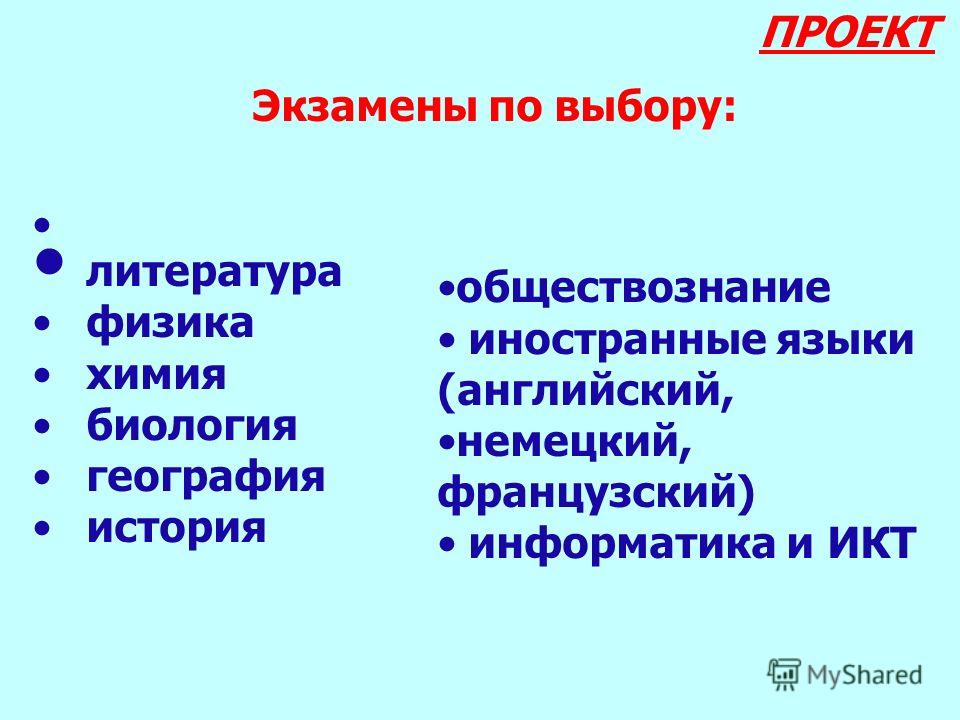 ПРОЕКТ

Экзамены по выбору:

•
• литература
• физика
• химия
• биология
• география
• история

•обществознание
• иностранные языки (английский,
•немецкий, французский)
• информатика и ИКТ

MyShared